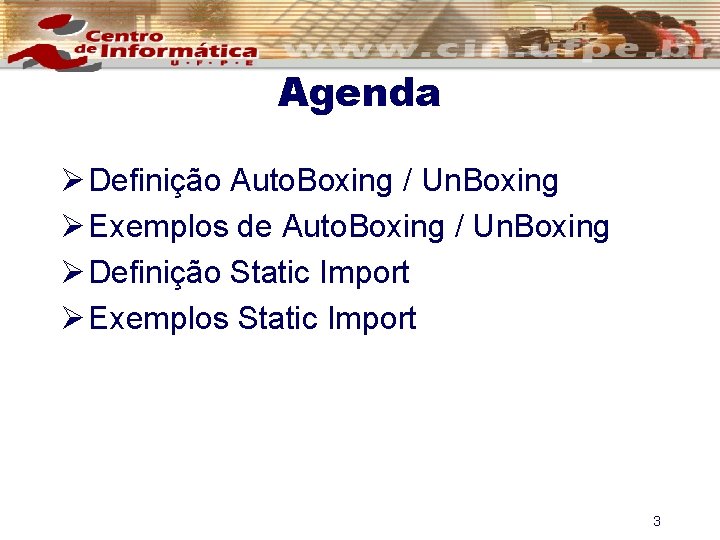 Centro de Informática U·F·P·E

www.cin.ufpe.br

Agenda

➢ Definição AutoBoxing / UnBoxing
➢ Exemplos de AutoBoxing / UnBoxing
➢ Definição Static Import
➢ Exemplos Static Import

3